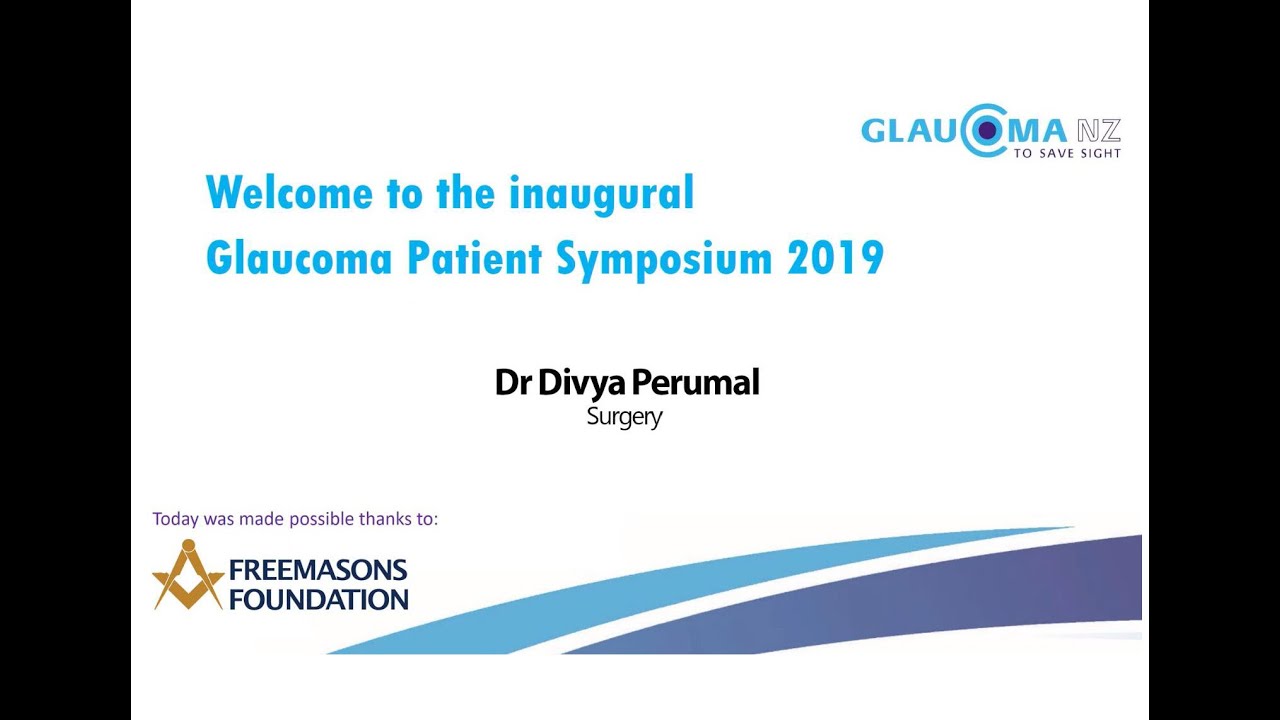 GLAUCOMA NZ
TO SAVE SIGHT

Welcome to the inaugural
Glaucoma Patient Symposium 2019

Dr Divya Perumal
Surgery

Today was made possible thanks to:

FREEMASONS
FOUNDATION